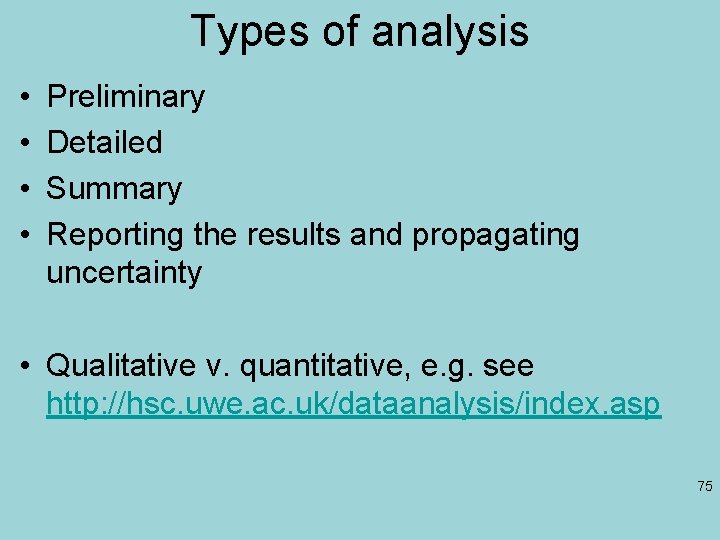 Types of analysis

• Preliminary
• Detailed
• Summary
• Reporting the results and propagating uncertainty

• Qualitative v. quantitative, e.g. see http://hsc.uwe.ac.uk/dataanalysis/index.asp

75